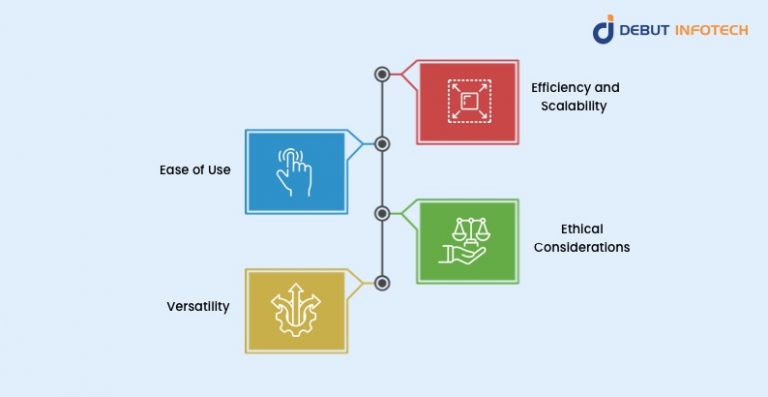 DEBUT INFOTECH

Efficiency and Scalability

Ease of Use

Ethical Considerations

Versatility